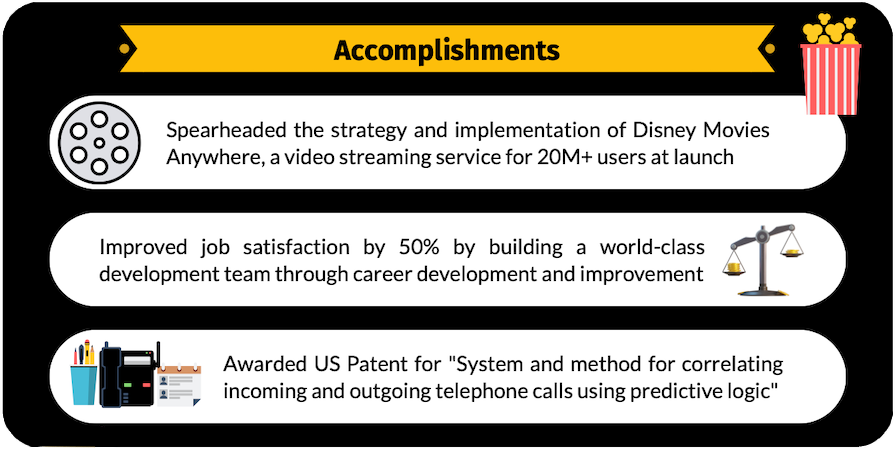 Accomplishments

Spearheaded the strategy and implementation of Disney Movies Anywhere, a video streaming service for 20M+ users at launch

Improved job satisfaction by 50% by building a world-class development team through career development and improvement

Awarded US Patent for "System and method for correlating incoming and outgoing telephone calls using predictive logic"